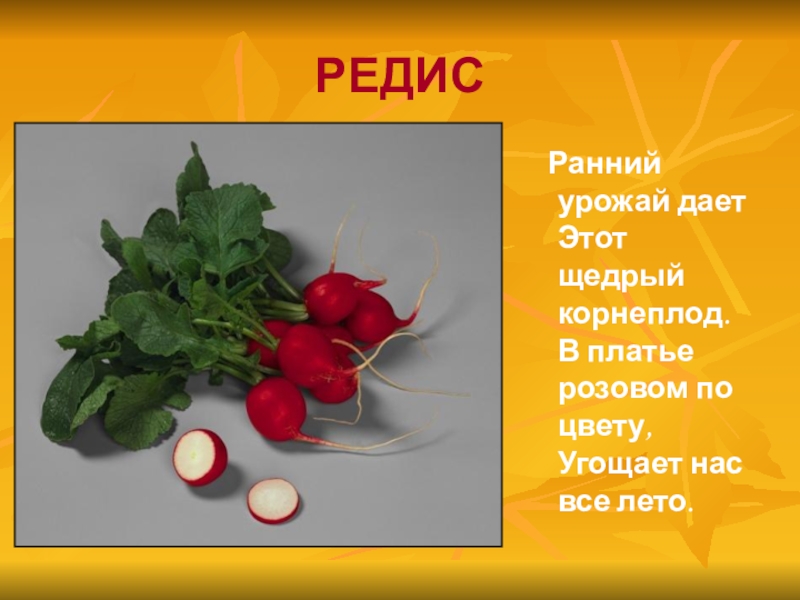 РЕДИС

Ранний урожай дает Этот щедрый корнеплод. В платье розовом по цвету, Угощает нас все лето.